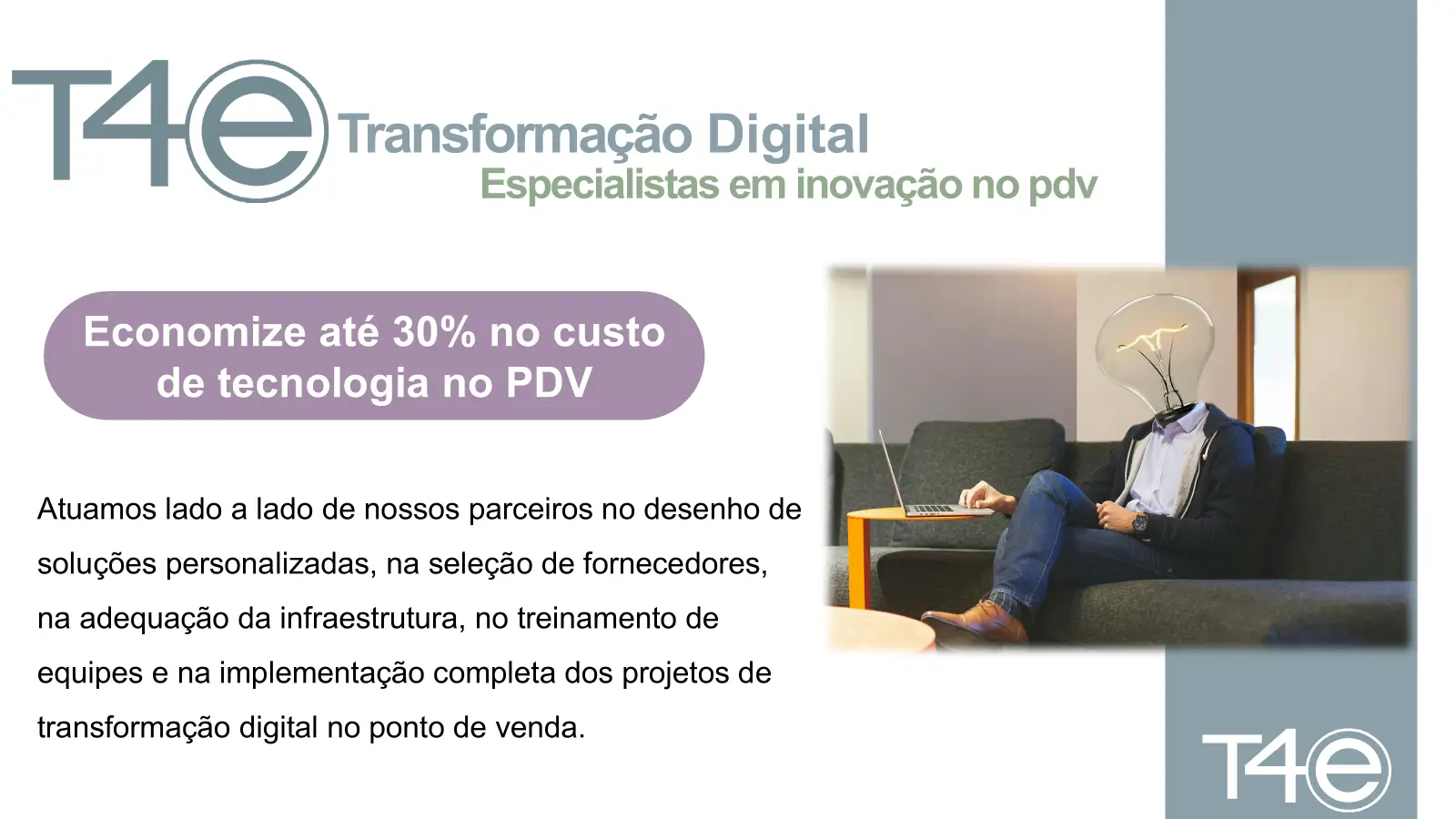 T4e Transformação Digital
Especialistas em inovação no pdv

Economize até 30% no custo de tecnologia no PDV

Atuamos lado a lado de nossos parceiros no desenho de soluções personalizadas, na seleção de fornecedores, na adequação da infraestrutura, no treinamento de equipes e na implementação completa dos projetos de transformação digital no ponto de venda.

T4e